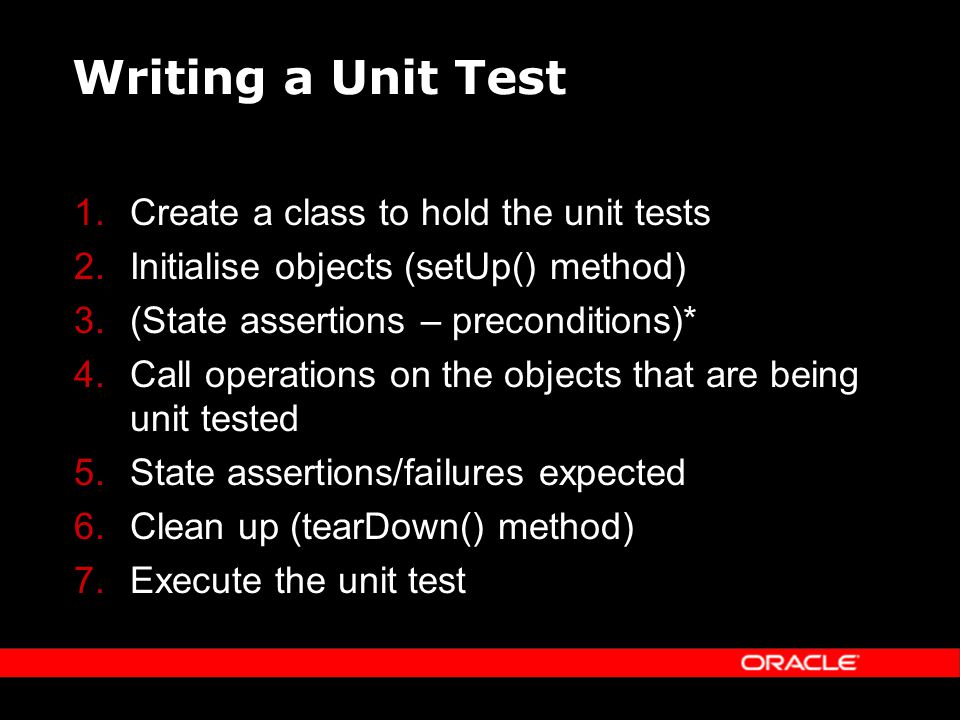 Writing a Unit Test

1. Create a class to hold the unit tests
2. Initialise objects (setUp() method)
3. (State assertions – preconditions)*
4. Call operations on the objects that are being unit tested
5. State assertions/failures expected
6. Clean up (tearDown() method)
7. Execute the unit test

ORACLE